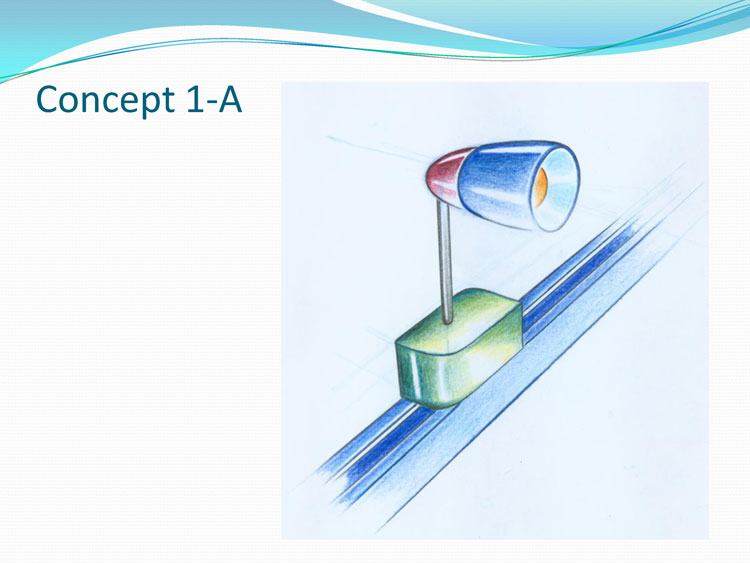 Concept 1-A